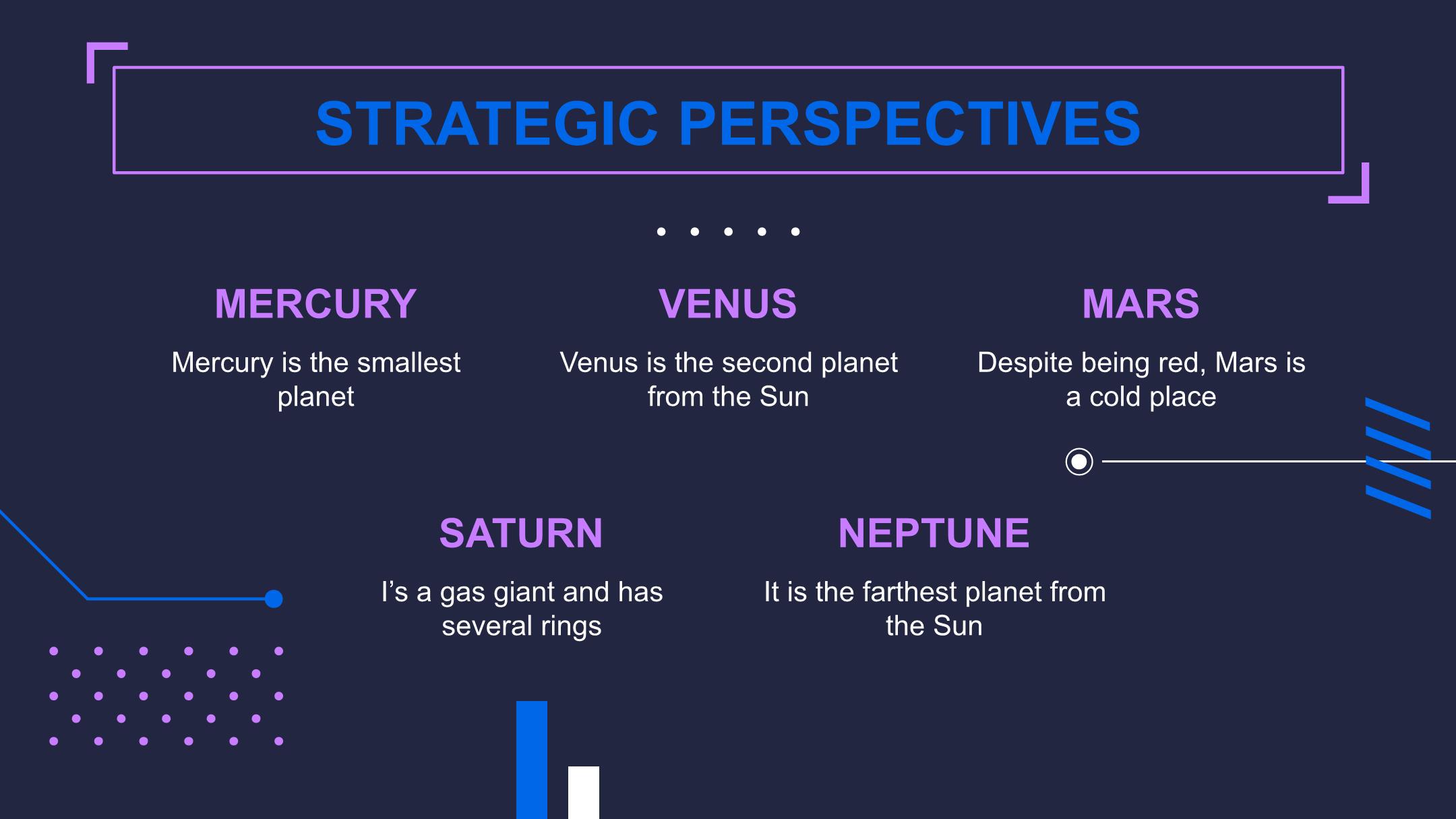 STRATEGIC PERSPECTIVES

MERCURY

Mercury is the smallest planet

VENUS

Venus is the second planet from the Sun

MARS

Despite being red, Mars is a cold place

SATURN

I’s a gas giant and has several rings

NEPTUNE

It is the farthest planet from the Sun